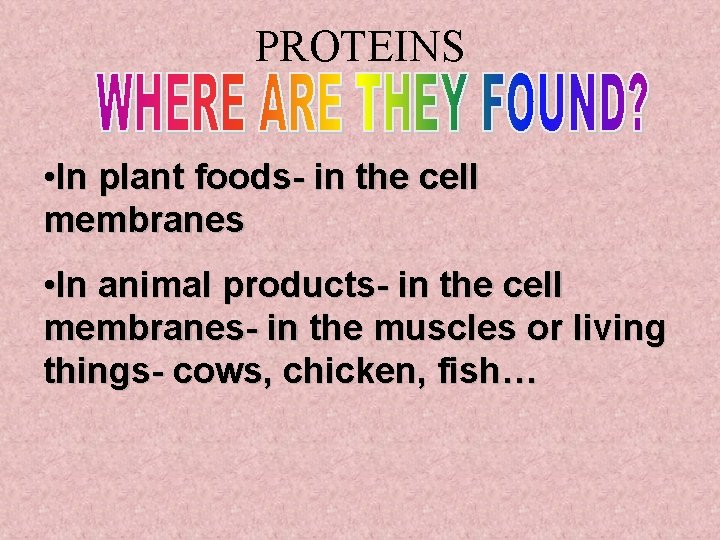 PROTEINS

WHERE ARE THEY FOUND?

•In plant foods- in the cell membranes

•In animal products- in the cell membranes- in the muscles or living things- cows, chicken, fish…